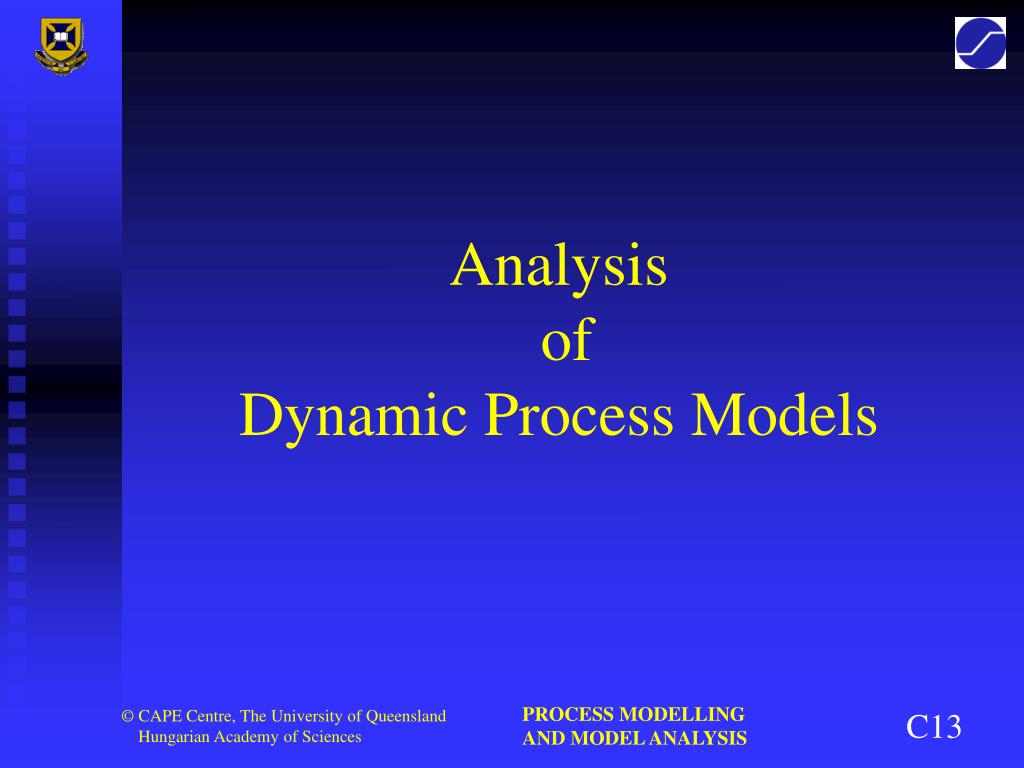 Analysis
of
Dynamic Process Models

© CAPE Centre, The University of Queensland
Hungarian Academy of Sciences

PROCESS MODELLING
AND MODEL ANALYSIS

C13